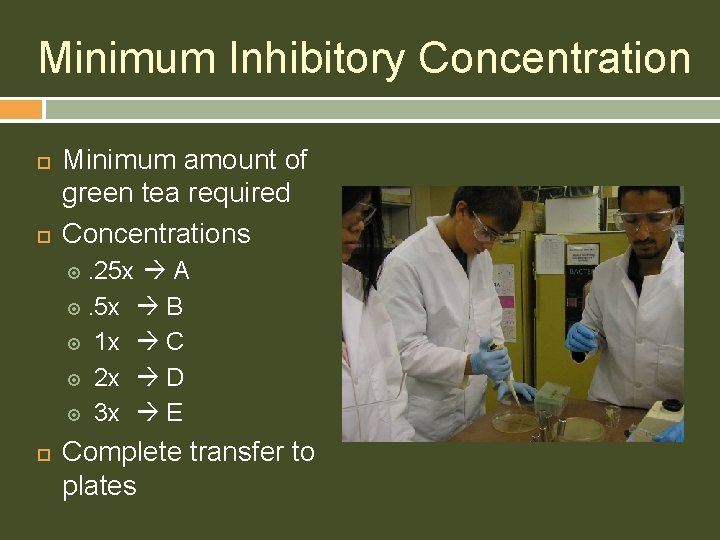 Minimum Inhibitory Concentration

Minimum amount of green tea required

Concentrations

.25x → A

.5x → B

1x → C

2x → D

3x → E

Complete transfer to plates